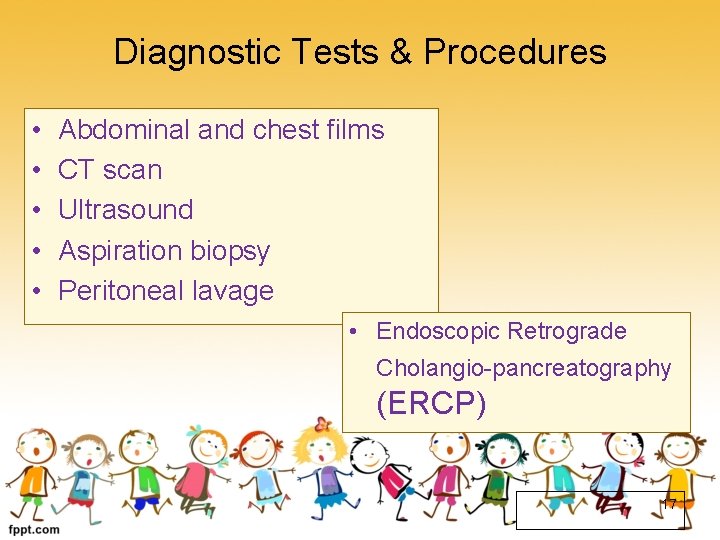 Diagnostic Tests & Procedures

• Abdominal and chest films
• CT scan
• Ultrasound
• Aspiration biopsy
• Peritoneal lavage

• Endoscopic Retrograde Cholangio-pancreatography (ERCP)

17

fppt.com